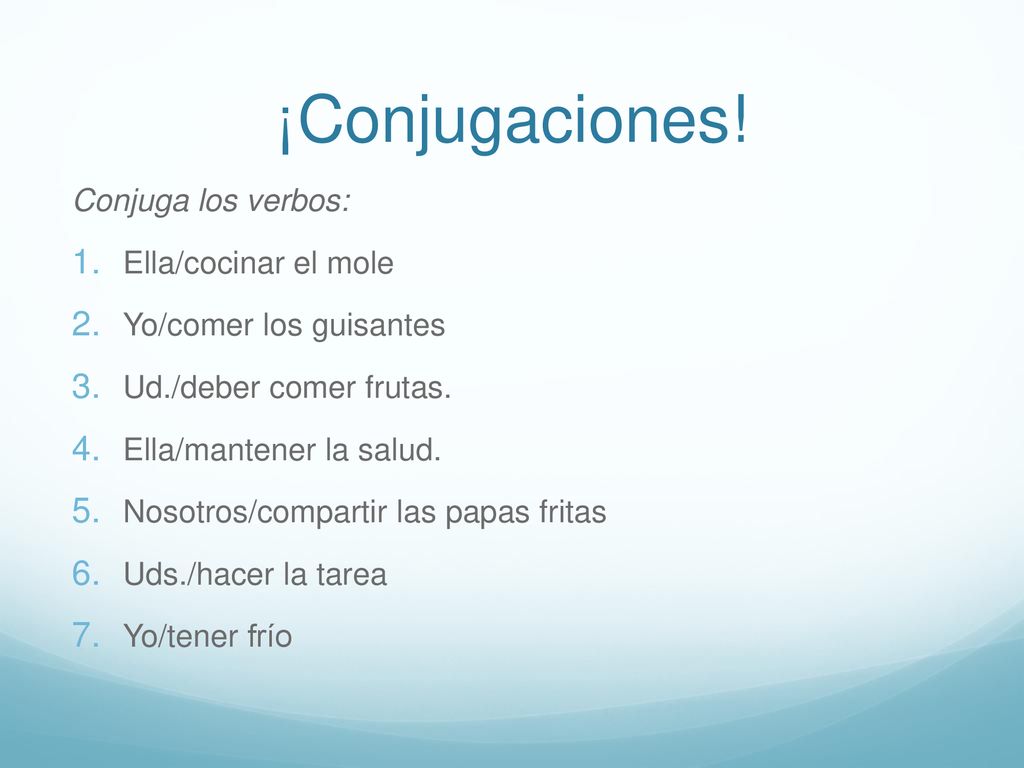 ¡Conjugaciones!

Conjuga los verbos:

1. Ella/cocinar el mole
2. Yo/comer los guisantes
3. Ud./deber comer frutas.
4. Ella/mantener la salud.
5. Nosotros/compartir las papas fritas
6. Uds./hacer la tarea
7. Yo/tener frío